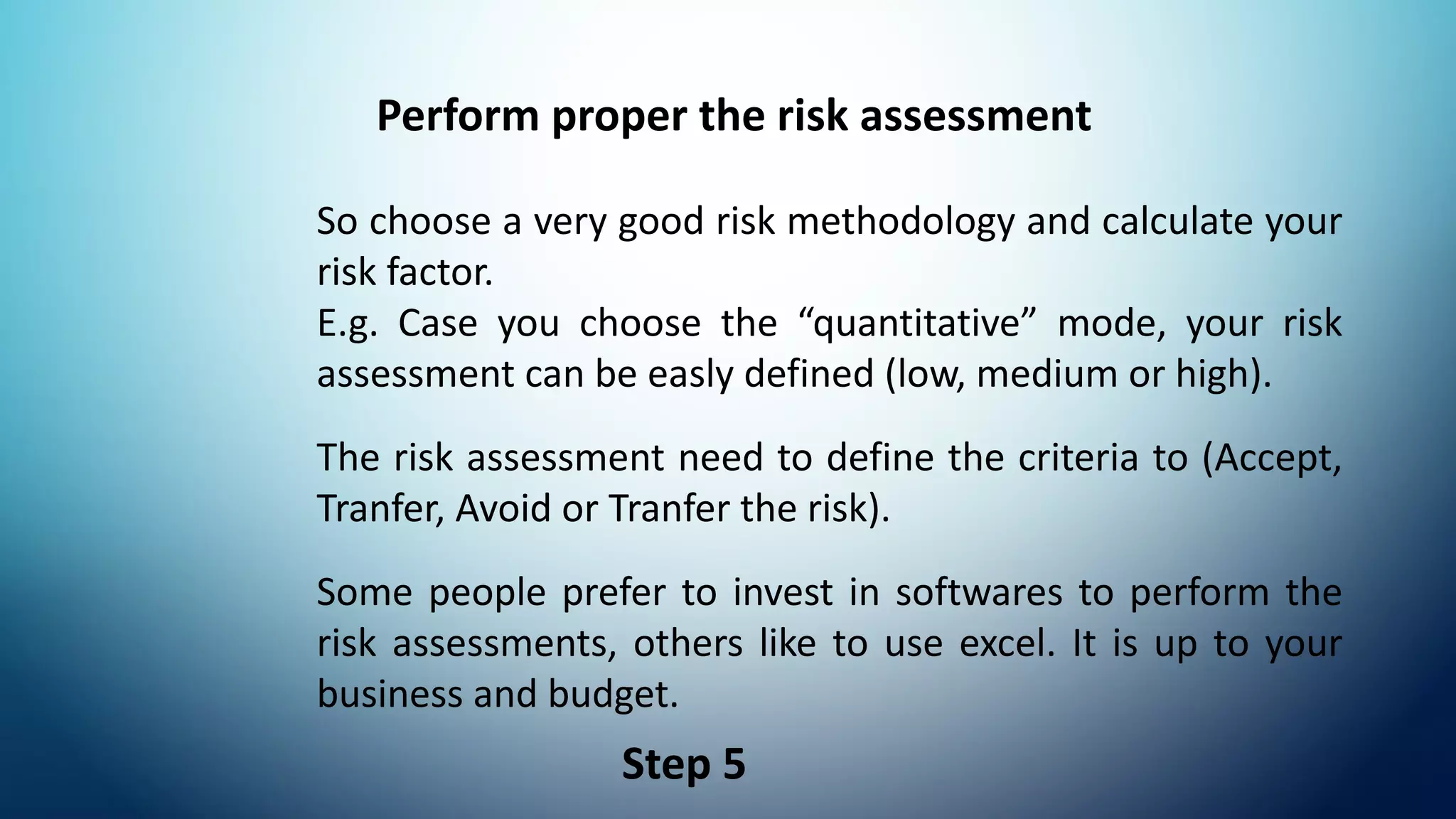 Perform proper the risk assessment

So choose a very good risk methodology and calculate your risk factor.
E.g. Case you choose the “quantitative” mode, your risk assessment can be easly defined (low, medium or high).

The risk assessment need to define the criteria to (Accept, Tranfer, Avoid or Tranfer the risk).

Some people prefer to invest in softwares to perform the risk assessments, others like to use excel. It is up to your business and budget.

Step 5